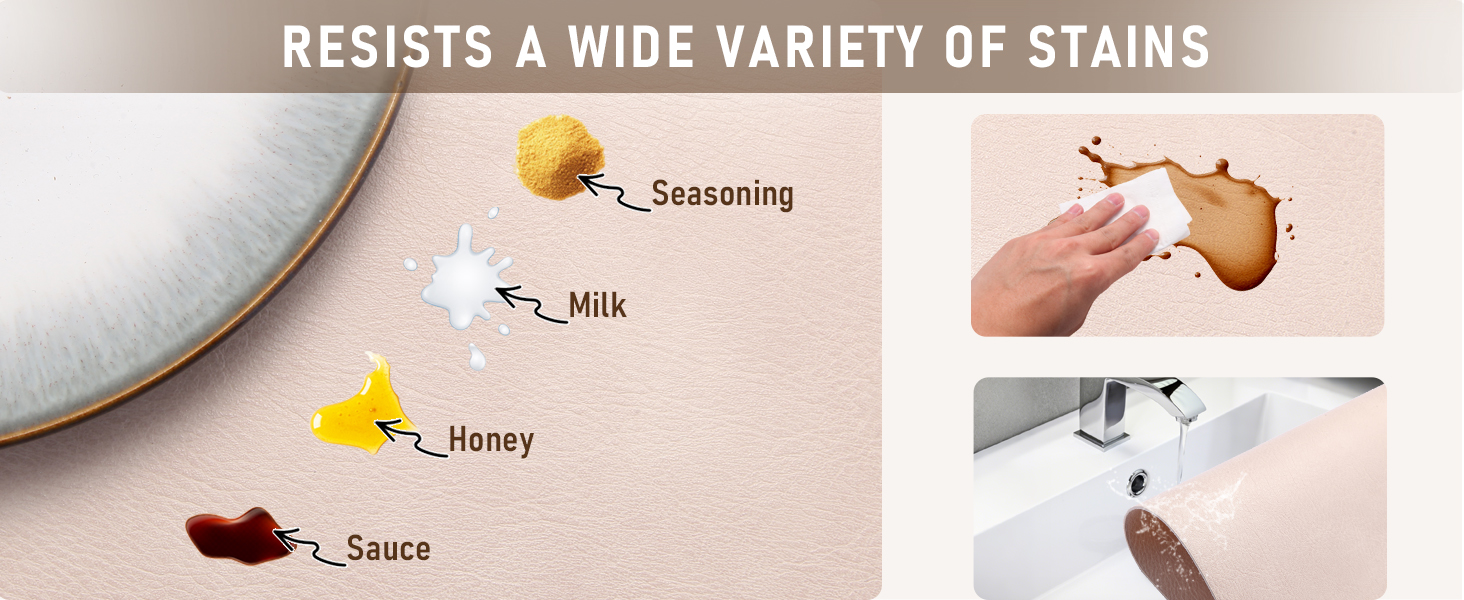 RESISTS A WIDE VARIETY OF STAINS

Seasoning

Milk

Honey

Sauce